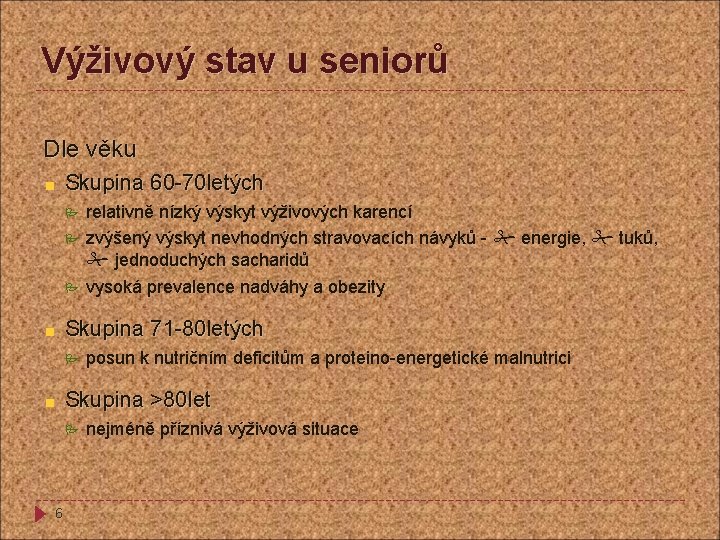 Výživový stav u seniorů

Dle věku

Skupina 60-70letých

relativně nízký výskyt výživových karencí

zvýšený výskyt nevhodných stravovacích návyků - ✁ energie, ✁ tuků, ✁ jednoduchých sacharidů

vysoká prevalence nadváhy a obezity

Skupina 71-80letých

posun k nutričním deficitům a proteino-energetické malnutrici

Skupina >80let

nejméně příznivá výživová situace

6